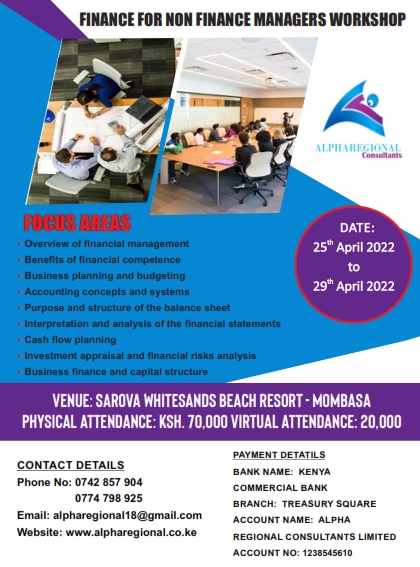 FINANCE FOR NON FINANCE MANAGERS WORKSHOP

ALPHAREGIONAL
Consultants

FOCUS AREAS
• Overview of financial management
• Benefits of financial competence
• Business planning and budgeting
• Accounting concepts and systems
• Purpose and structure of the balance sheet
• Interpretation and analysis of the financial statements
• Cash flow planning
• Investment appraisal and financial risks analysis
• Business finance and capital structure

DATE:
25$^{th}$ April 2022
to
29$^{th}$ April 2022

VENUE: SAROVA WHITESANDS BEACH RESORT - MOMBASA
PHYSICAL ATTENDANCE: KSH. 70,000 VIRTUAL ATTENDANCE: 20,000

CONTACT DETAILS
Phone No: 0742 857 904
0774 798 925
Email: alpharegional18@gmail.com
Website: www.alpharegional.co.ke

PAYMENT DETATILS
BANK NAME: KENYA COMMERCIAL BANK
BRANCH: TREASURY SQUARE
ACCOUNT NAME: ALPHA REGIONAL CONSULTANTS LIMITED
ACCOUNT NO: 1238545610